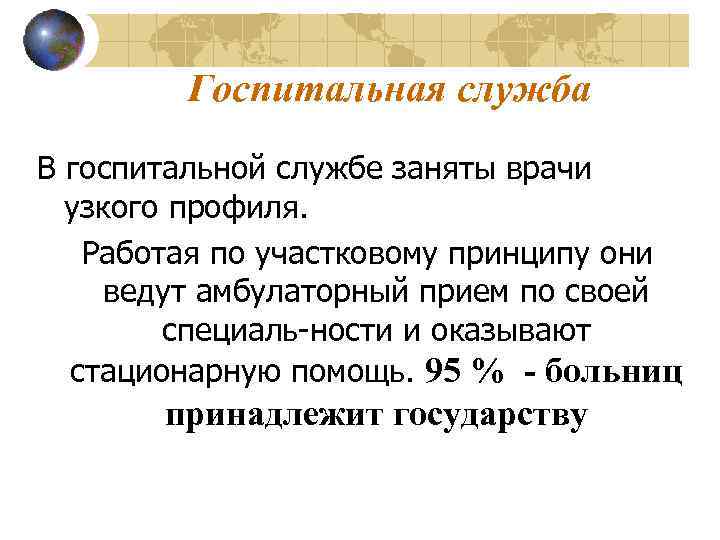 Госпитальная служба

В госпитальной службе заняты врачи узкого профиля.

Работая по участковому принципу они ведут амбулаторный прием по своей специаль-ности и оказывают стационарную помощь. 95 % - больниц принадлежит государству